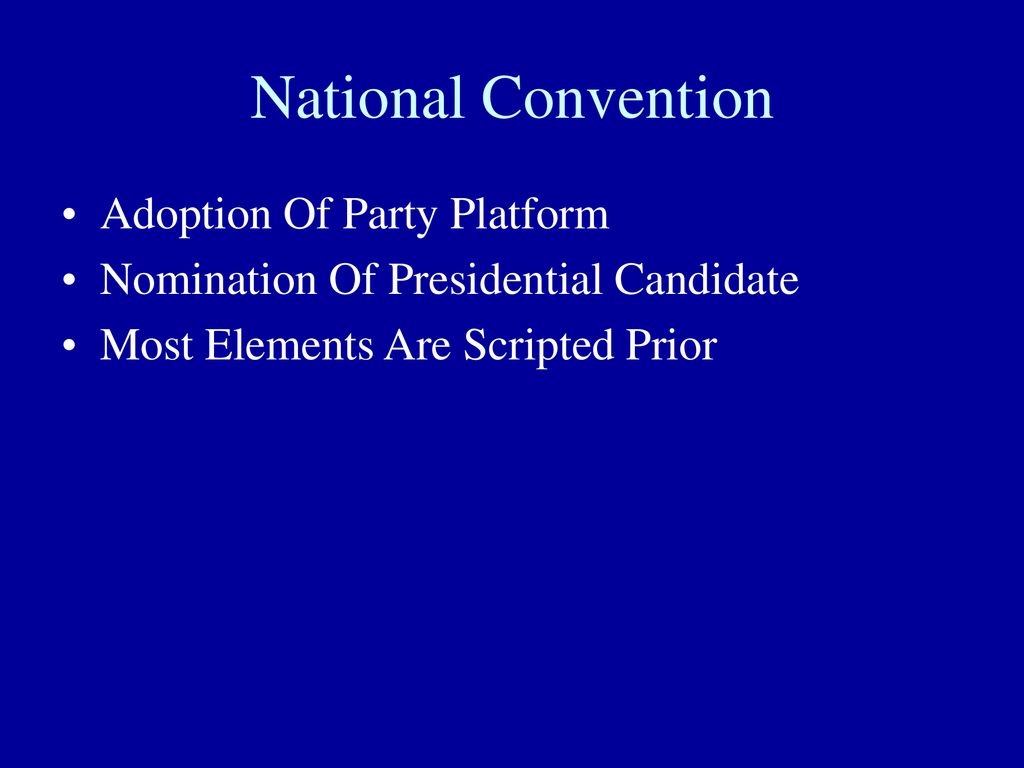 National Convention

• Adoption Of Party Platform
• Nomination Of Presidential Candidate
• Most Elements Are Scripted Prior